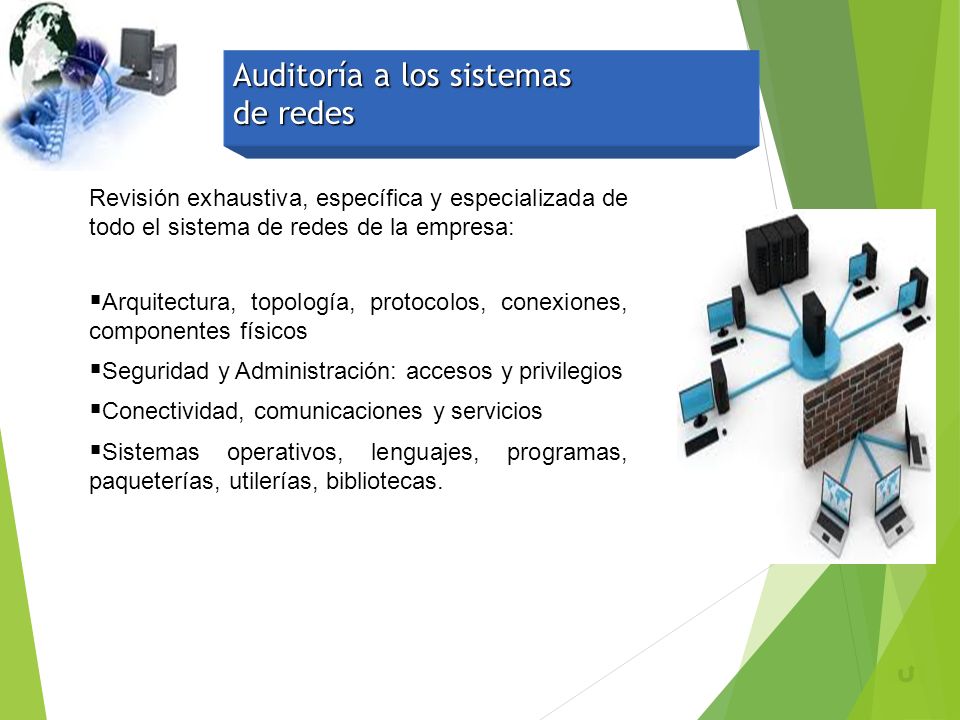 Auditoría a los sistemas de redes

Revisión exhaustiva, específica y especializada de todo el sistema de redes de la empresa:

▪Arquitectura, topología, protocolos, conexiones, componentes físicos

▪Seguridad y Administración: accesos y privilegios

▪Conectividad, comunicaciones y servicios

▪Sistemas operativos, lenguajes, programas, paqueterías, utilerías, bibliotecas.